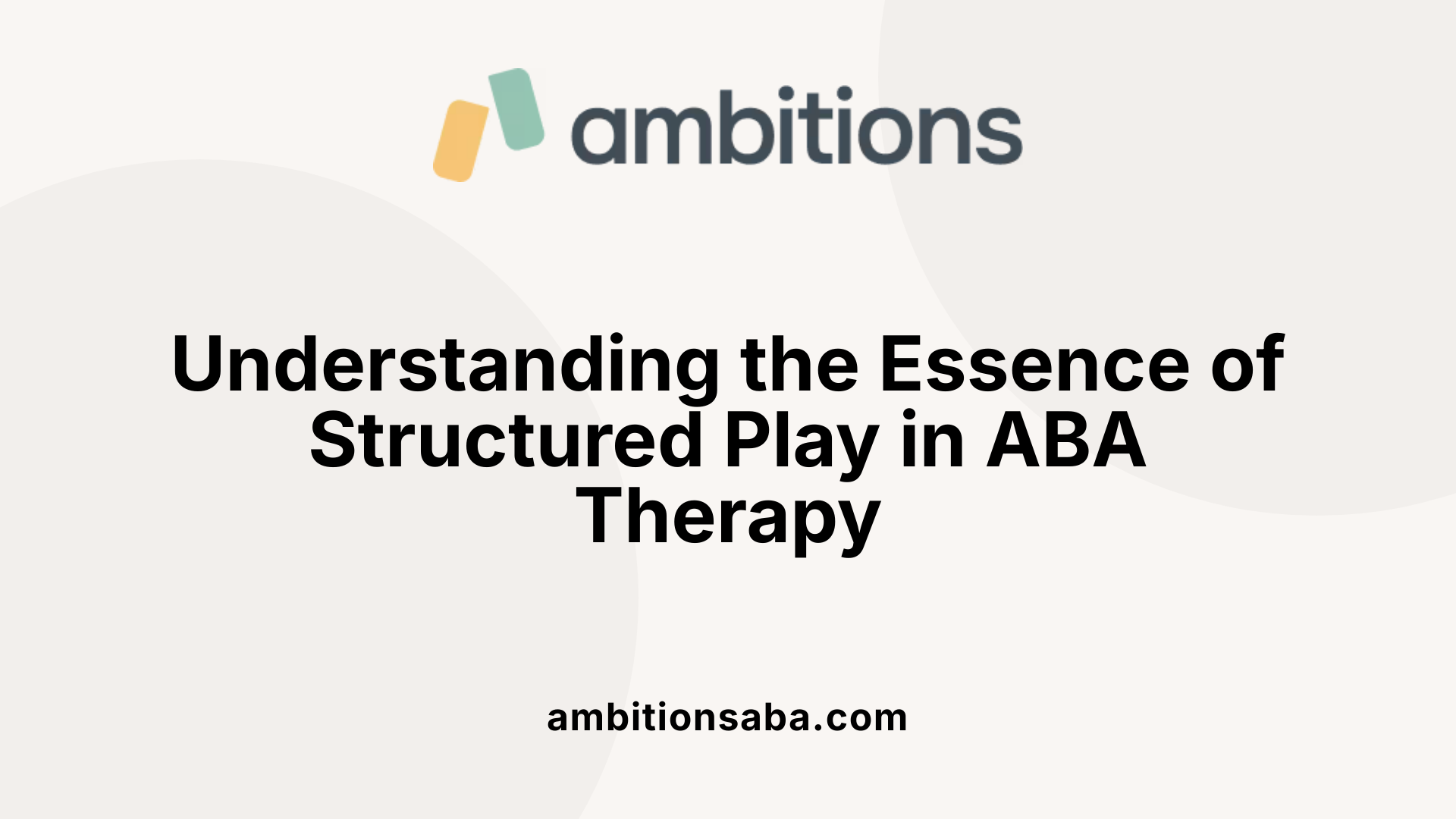 ambitions

Understanding the Essence of Structured Play in ABA Therapy

ambitionsaba.com